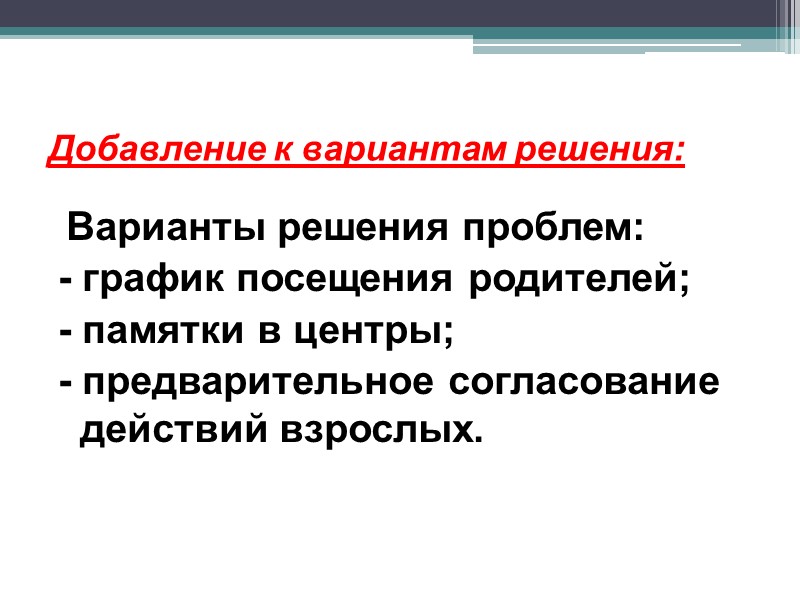 Добавление к вариантам решения:

Варианты решения проблем:
- график посещения родителей;
- памятки в центры;
- предварительное согласование действий взрослых.